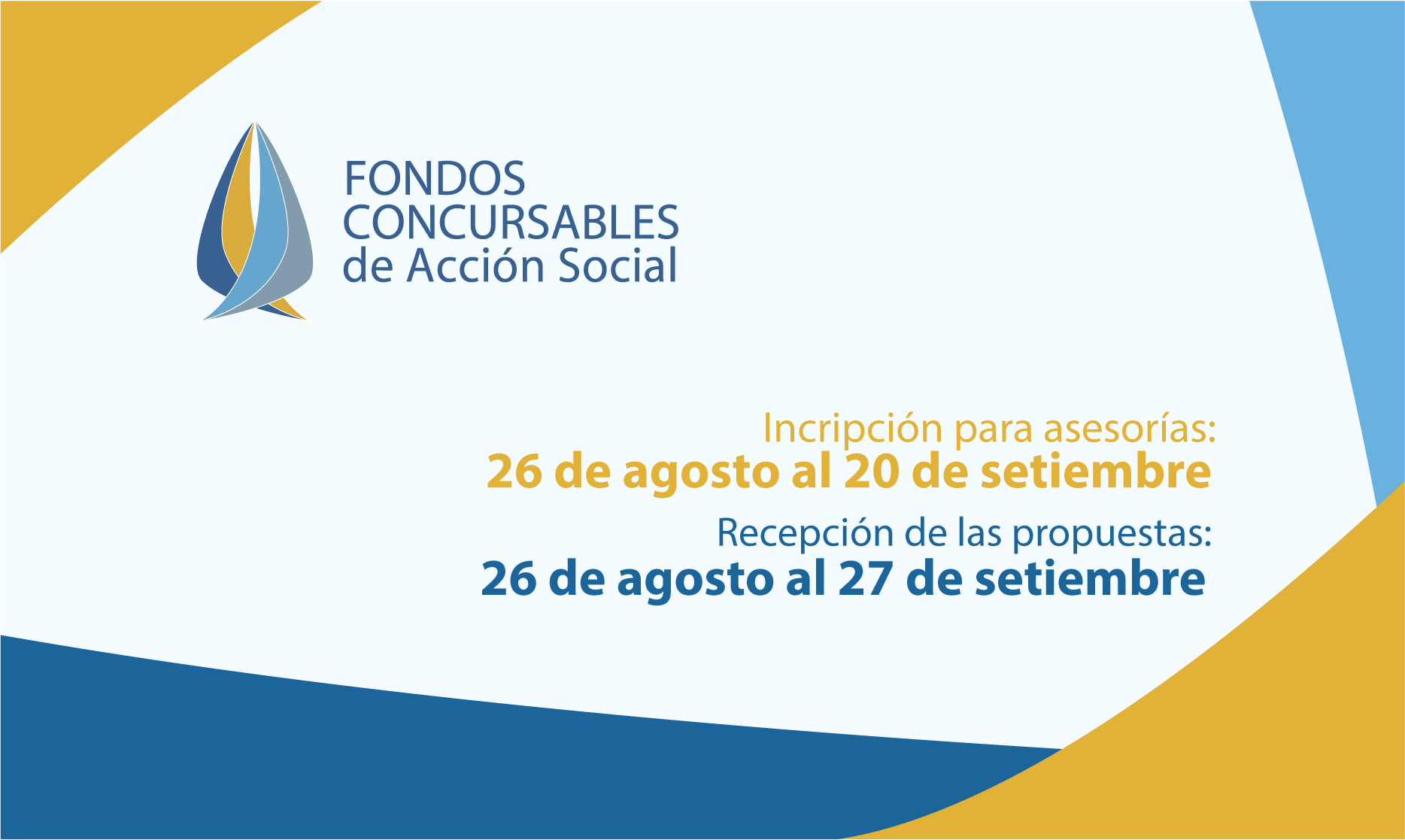 FONDOS CONCURSABLES de Acción Social

Incripción para asesorías:
26 de agosto al 20 de setiembre

Recepción de las propuestas:
26 de agosto al 27 de setiembre